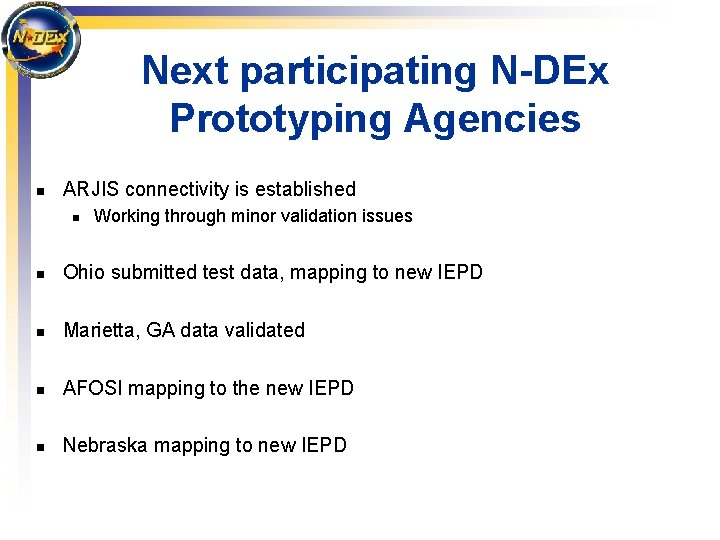 N-DEx

Next participating N-DEx Prototyping Agencies

- ARJIS connectivity is established
  - Working through minor validation issues
- Ohio submitted test data, mapping to new IEPD
- Marietta, GA data validated
- AFOSI mapping to the new IEPD
- Nebraska mapping to new IEPD